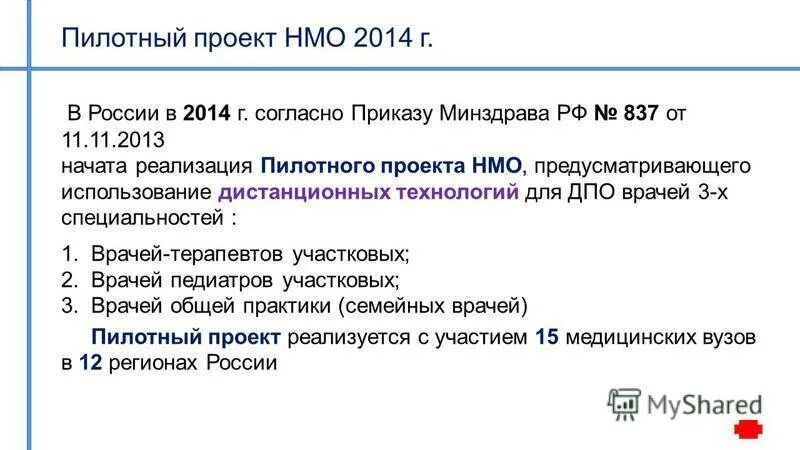 Пилотный проект НМО 2014 г.

В России в 2014 г. согласно Приказу Минздрава РФ № 837 от 11.11.2013
начата реализация Пилотного проекта НМО, предусматривающего использование дистанционных технологий для ДПО врачей 3-х специальностей :

1. Врачей-терапевтов участковых;
2. Врачей педиатров участковых;
3. Врачей общей практики (семейных врачей)

Пилотный проект реализуется с участием 15 медицинских вузов в 12 регионах России

MyShared